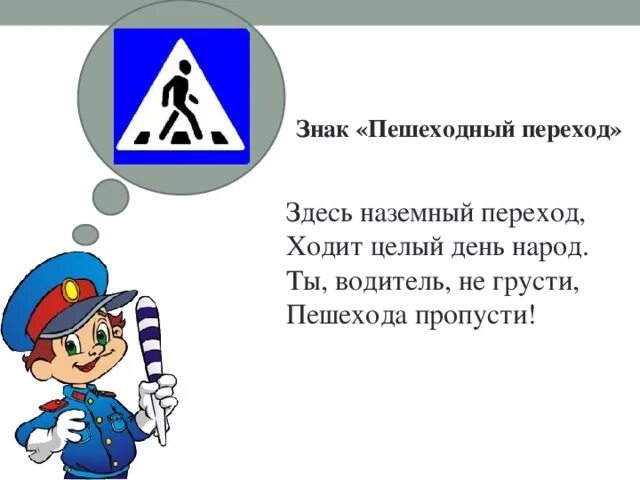 Знак «Пешеходный переход»

Здесь наземный переход,
Ходит целый день народ.
Ты, водитель, не грусти,
Пешехода пропусти!